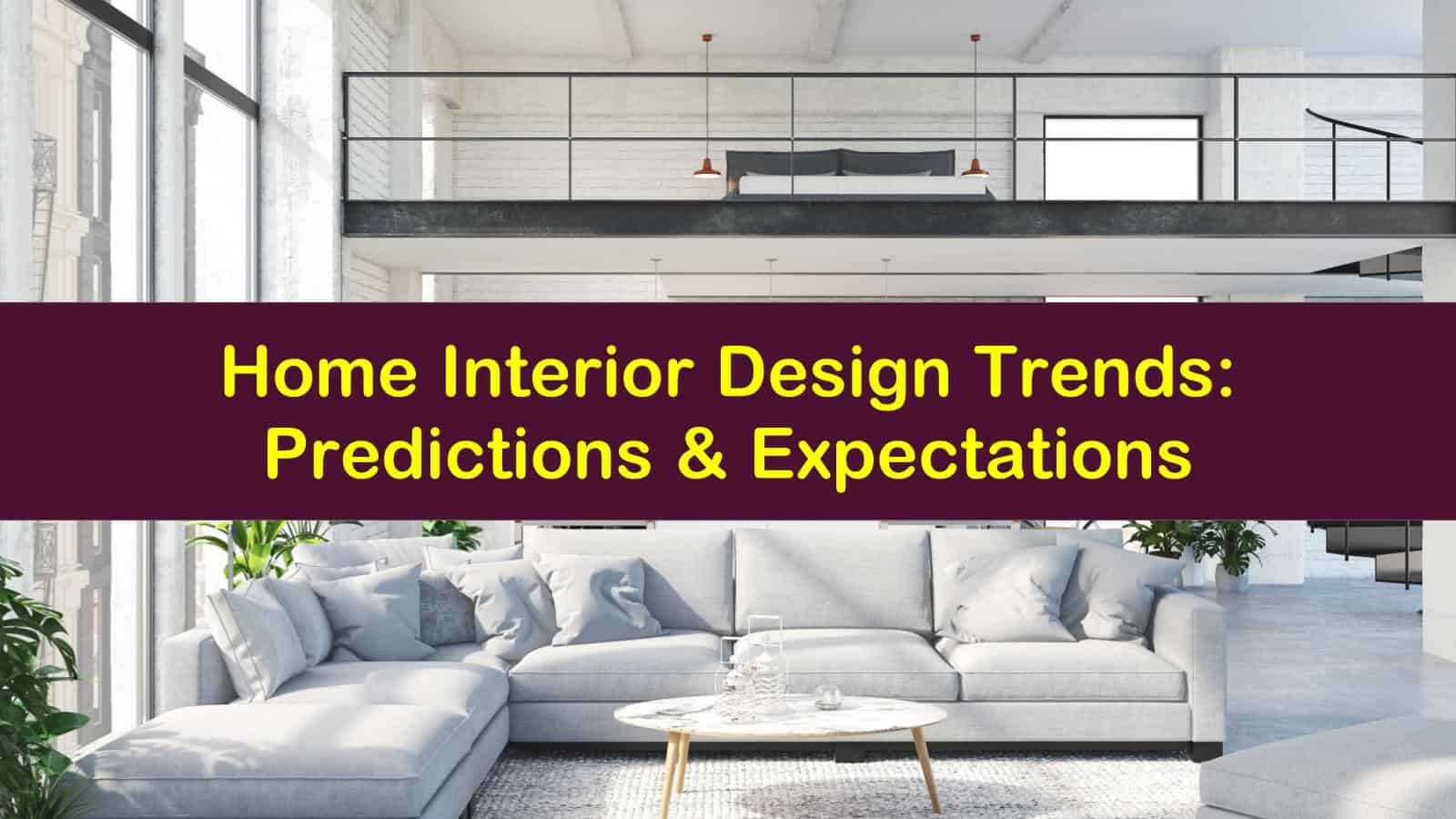 Home Interior Design Trends: Predictions & Expectations